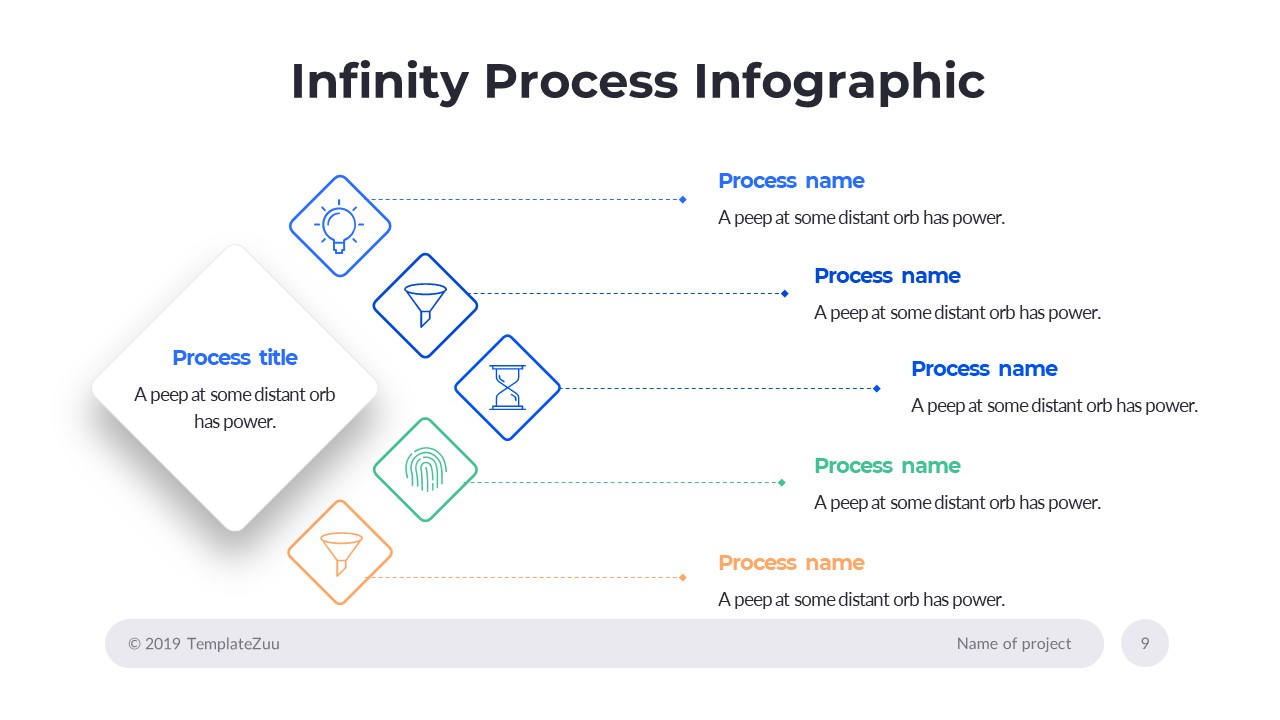 Infinity Process Infographic

Process title
A peep at some distant orb has power.

Process name
A peep at some distant orb has power.

Process name
A peep at some distant orb has power.

Process name
A peep at some distant orb has power.

Process name
A peep at some distant orb has power.

Process name
A peep at some distant orb has power.

© 2019 TemplateZuu
Name of project
9